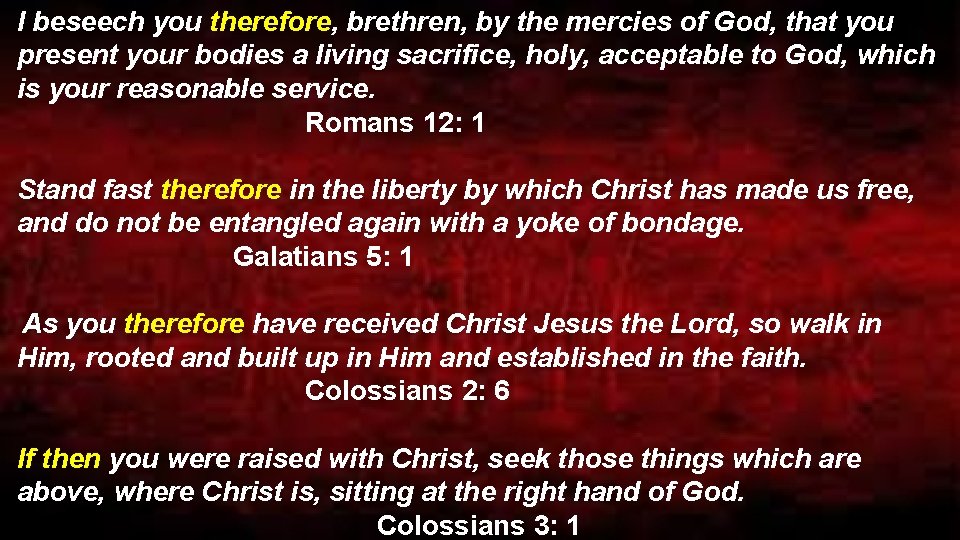 I beseech you therefore, brethren, by the mercies of God, that you present your bodies a living sacrifice, holy, acceptable to God, which is your reasonable service.
Romans 12: 1

Stand fast therefore in the liberty by which Christ has made us free, and do not be entangled again with a yoke of bondage.
Galatians 5: 1

As you therefore have received Christ Jesus the Lord, so walk in Him, rooted and built up in Him and established in the faith.
Colossians 2: 6

If then you were raised with Christ, seek those things which are above, where Christ is, sitting at the right hand of God.
Colossians 3: 1